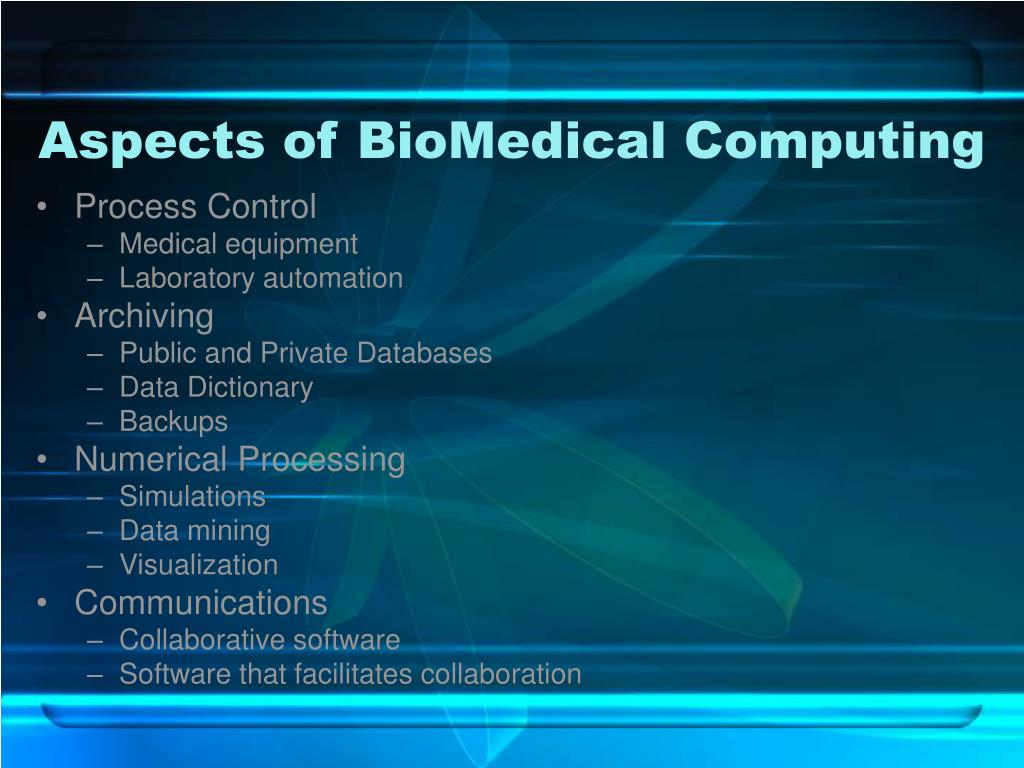 Aspects of BioMedical Computing

• Process Control
– Medical equipment
– Laboratory automation
• Archiving
– Public and Private Databases
– Data Dictionary
– Backups
• Numerical Processing
– Simulations
– Data mining
– Visualization
• Communications
– Collaborative software
– Software that facilitates collaboration